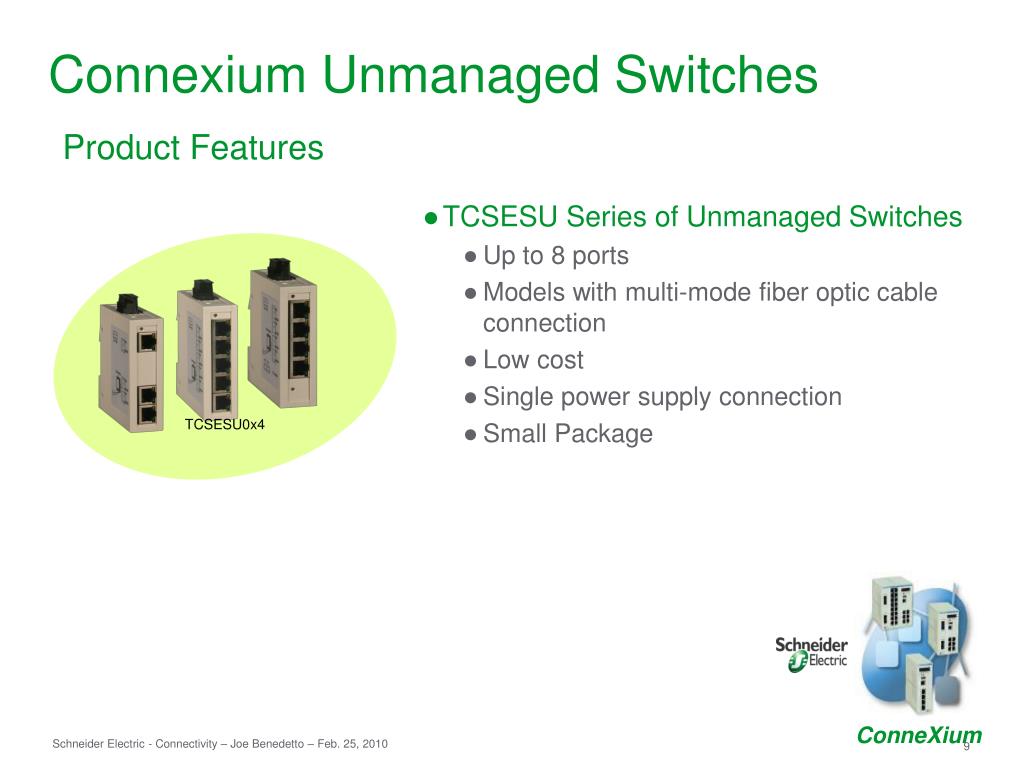 Connexium Unmanaged Switches

Product Features

TCSESU0x4

● TCSESU Series of Unmanaged Switches
● Up to 8 ports
● Models with multi-mode fiber optic cable connection
● Low cost
● Single power supply connection
● Small Package

Schneider Electric

ConneXium

Schneider Electric - Connectivity – Joe Benedetto – Feb. 25, 2010

9